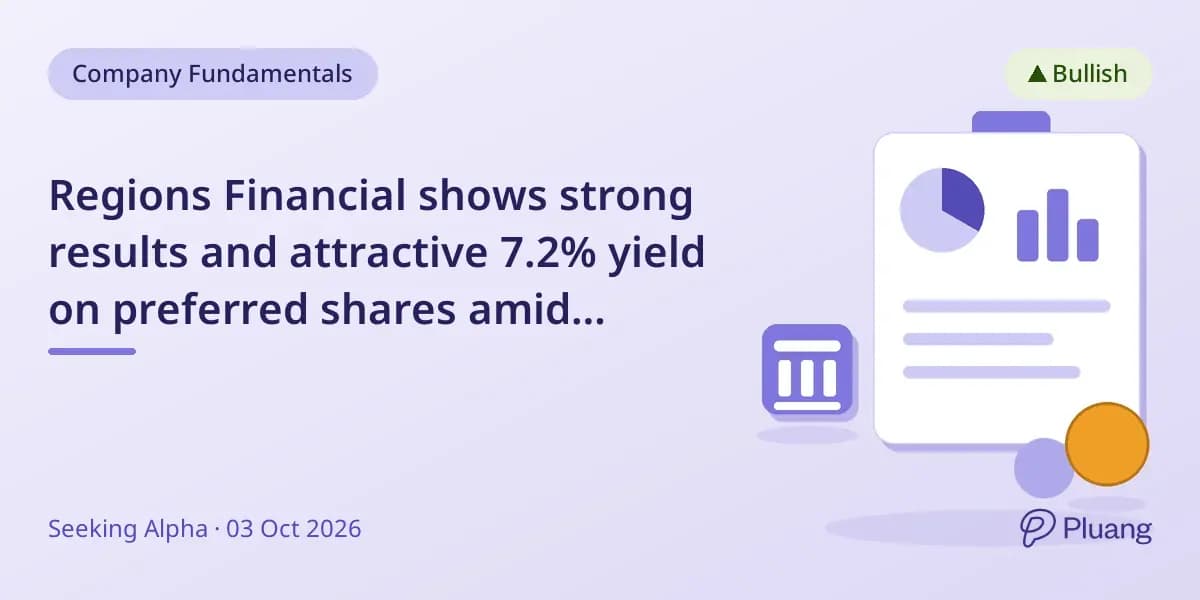 Company Fundamentals

▲ Bullish

Regions Financial shows strong results and attractive 7.2% yield on preferred shares amid...

Seeking Alpha · 03 Oct 2026

Pluang